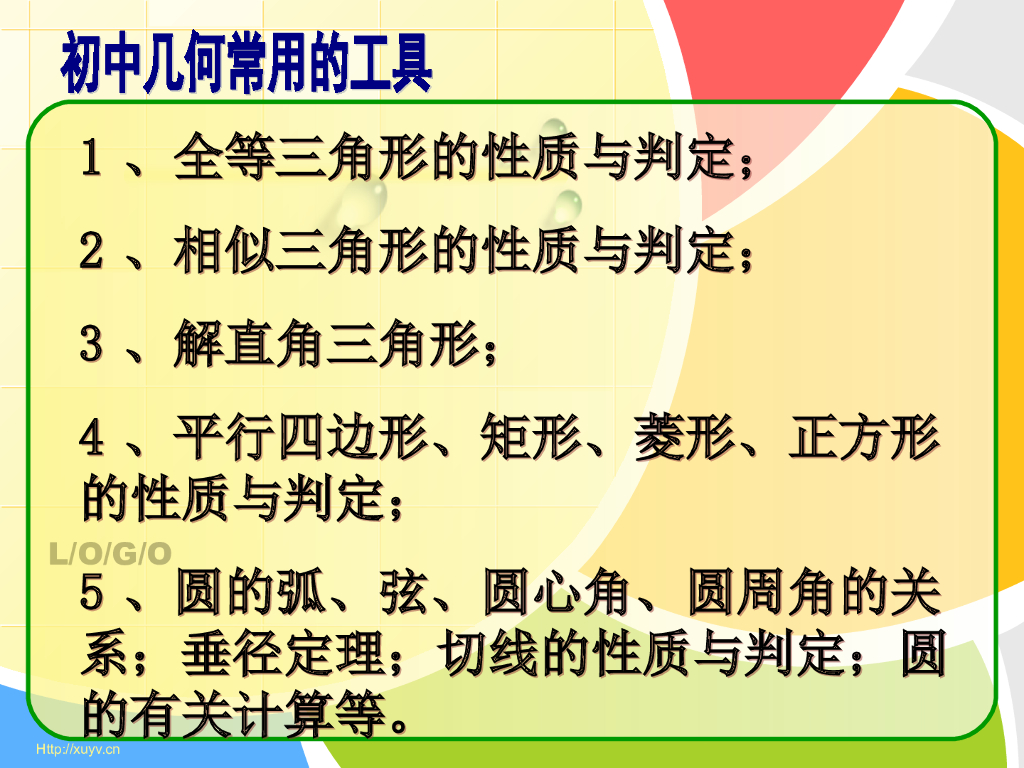 初中几何常用的工具

1、全等三角形的性质与判定；

2、相似三角形的性质与判定；

3、解直角三角形；

4、平行四边形、矩形、菱形、正方形的性质与判定；

L/O/G/O

5、圆的弧、弦、圆心角、圆周角的关系；垂径定理；切线的性质与判定；圆的有关计算等。

Http://xuyv.cn